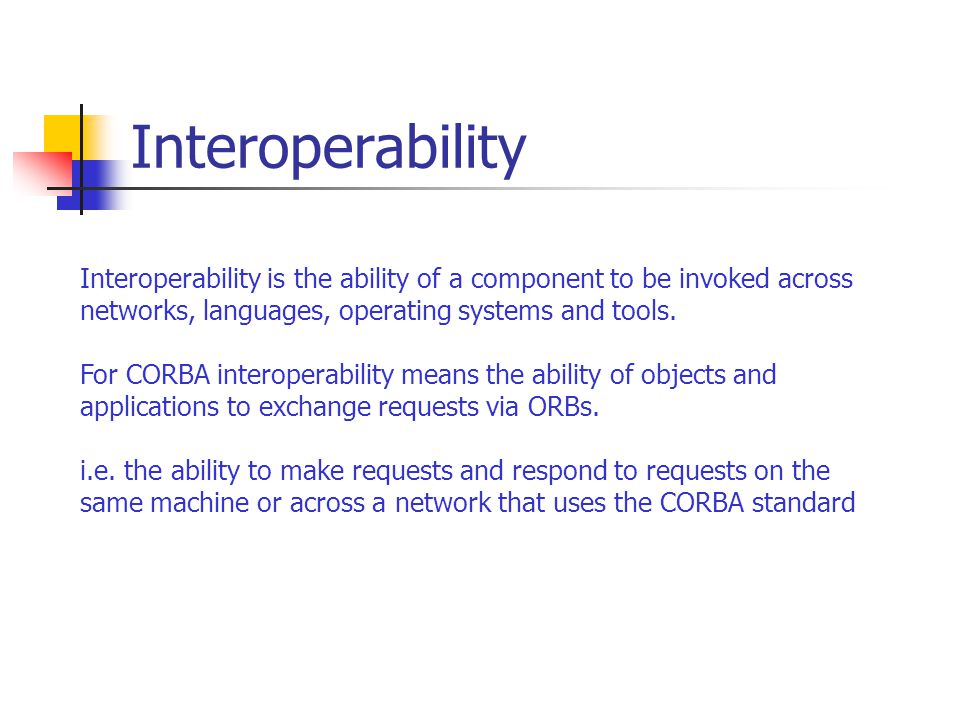 Interoperability

Interoperability is the ability of a component to be invoked across networks, languages, operating systems and tools.

For CORBA interoperability means the ability of objects and applications to exchange requests via ORBs.

i.e. the ability to make requests and respond to requests on the same machine or across a network that uses the CORBA standard